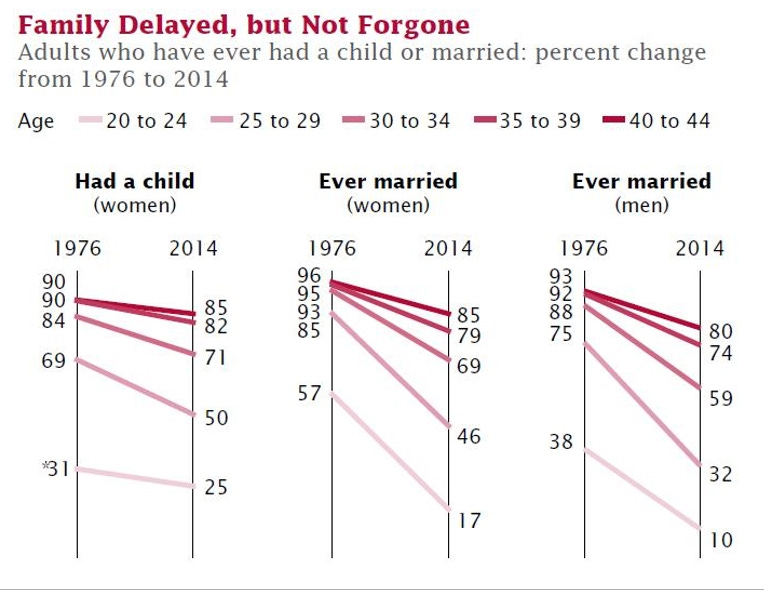 Family Delayed, but Not Forgone
Adults who have ever had a child or married: percent change from 1976 to 2014

Age 20 to 24 25 to 29 30 to 34 35 to 39 40 to 44

Had a child
(women)

1976 2014

90
90
84
69
*31

85
82
71
50
25

Ever married
(women)

1976 2014

96
95
93
85
57

85
79
69
46
17

Ever married
(men)

1976 2014

93
92
88
75
38

80
74
59
32
10